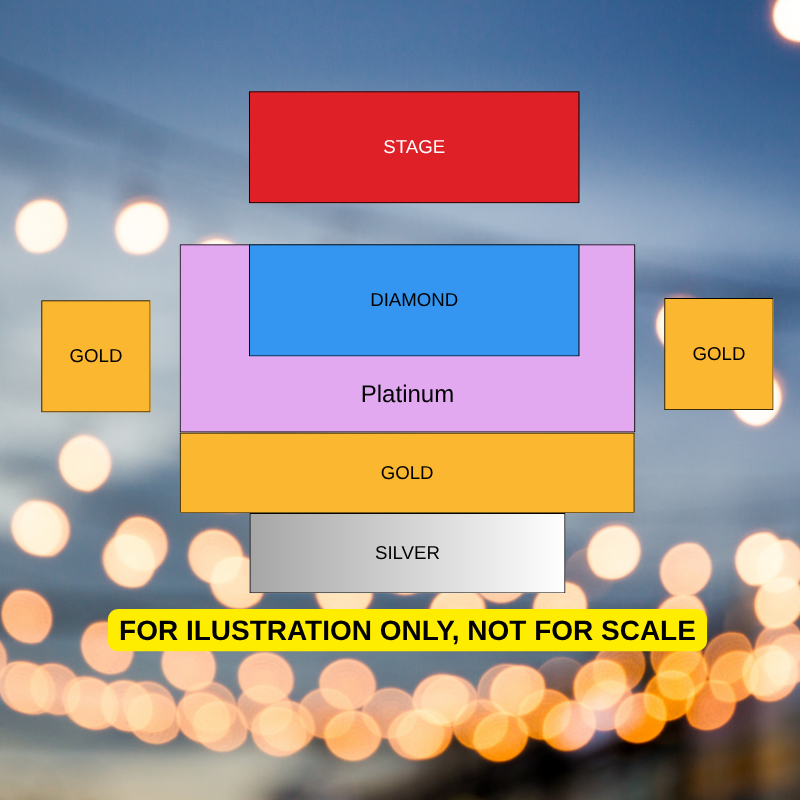 STAGE

DIAMOND

GOLD

GOLD

Platinum

GOLD

SILVER

FOR ILUSTRATION ONLY, NOT FOR SCALE